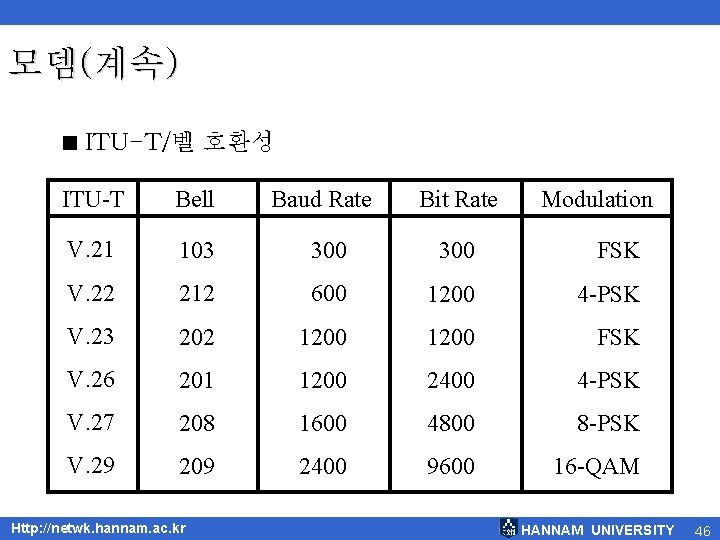 모뎀(계속)

■ ITU-T/벨 호환성

| ITU-T | Bell | Baud Rate | Bit Rate | Modulation |
|---|---|---|---|---|
| V.21 | 103 | 300 | 300 | FSK |
| V.22 | 212 | 600 | 1200 | 4-PSK |
| V.23 | 202 | 1200 | 1200 | FSK |
| V.26 | 201 | 1200 | 2400 | 4-PSK |
| V.27 | 208 | 1600 | 4800 | 8-PSK |
| V.29 | 209 | 2400 | 9600 | 16-QAM |

Http://netwk.hannam.ac.kr

HANNAM UNIVERSITY 46